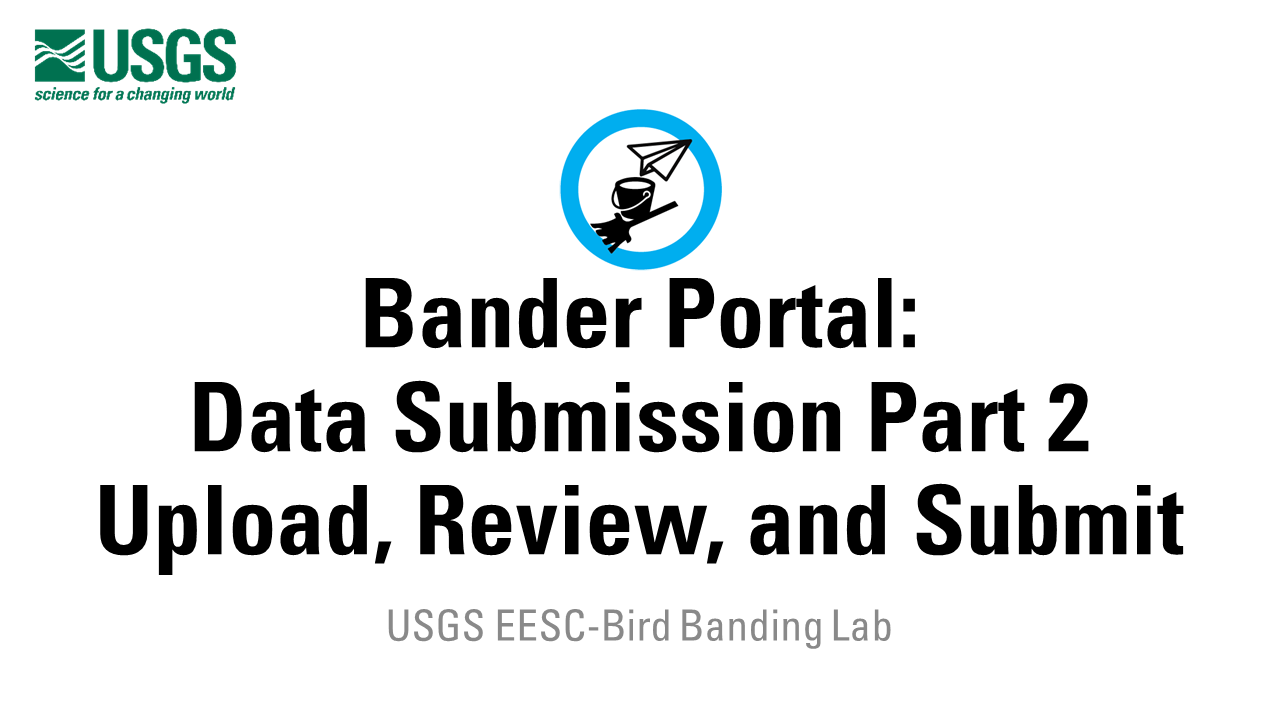 USGS
science for a changing world

Bander Portal:
Data Submission Part 2
Upload, Review, and Submit

USGS EESC-Bird Banding Lab